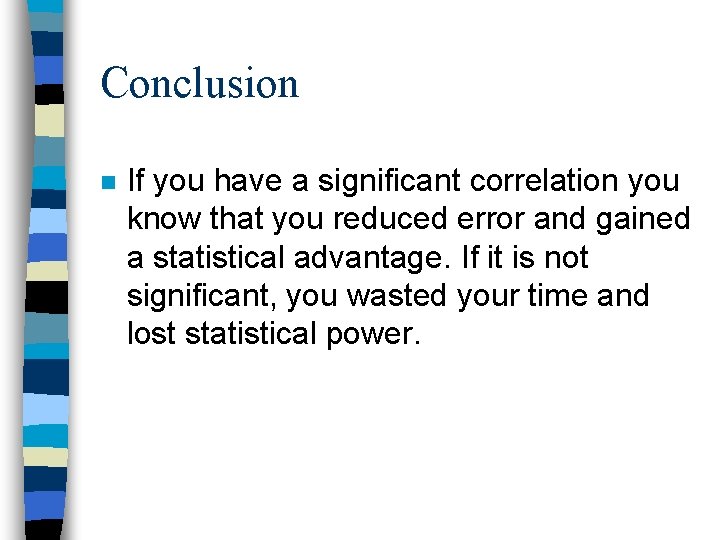 Conclusion

If you have a significant correlation you know that you reduced error and gained a statistical advantage. If it is not significant, you wasted your time and lost statistical power.